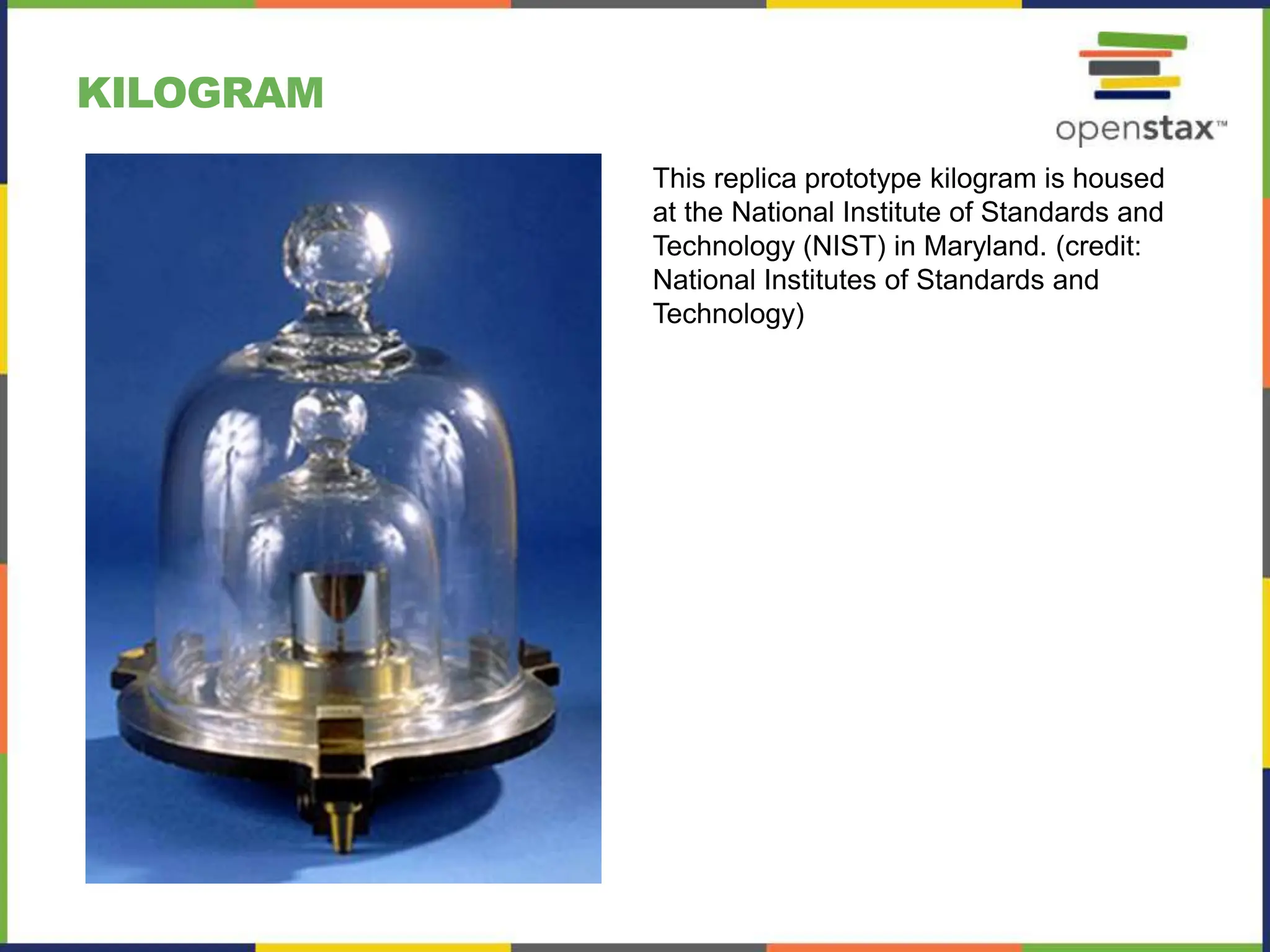 KILOGRAM

openstax™

This replica prototype kilogram is housed at the National Institute of Standards and Technology (NIST) in Maryland. (credit: National Institutes of Standards and Technology)